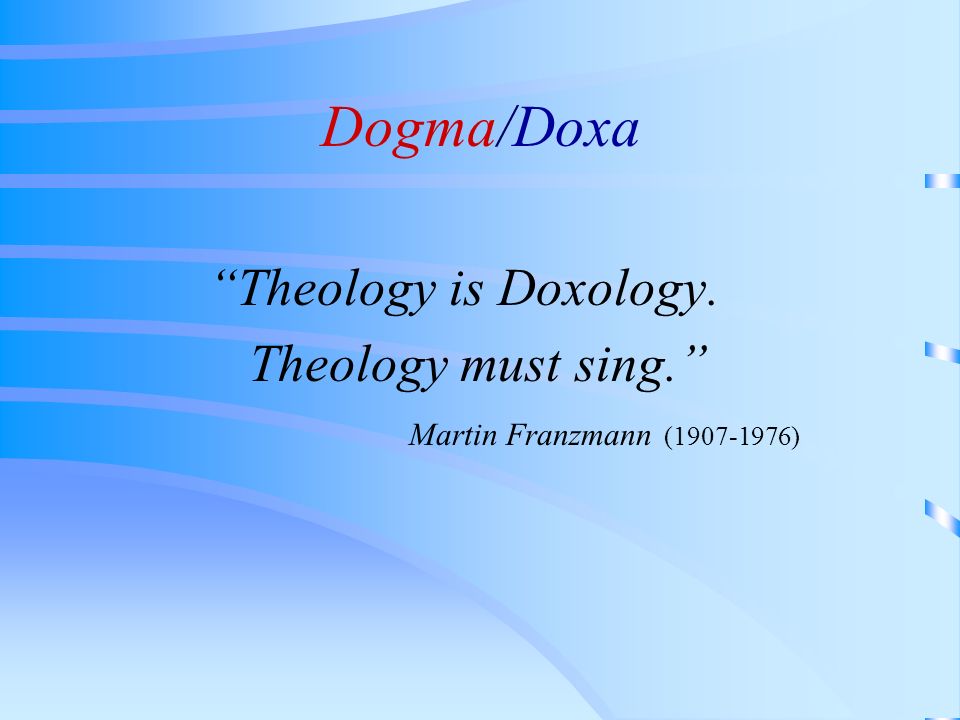 Dogma/Doxa

“Theology is Doxology.
Theology must sing.”

Martin Franzmann (1907-1976)